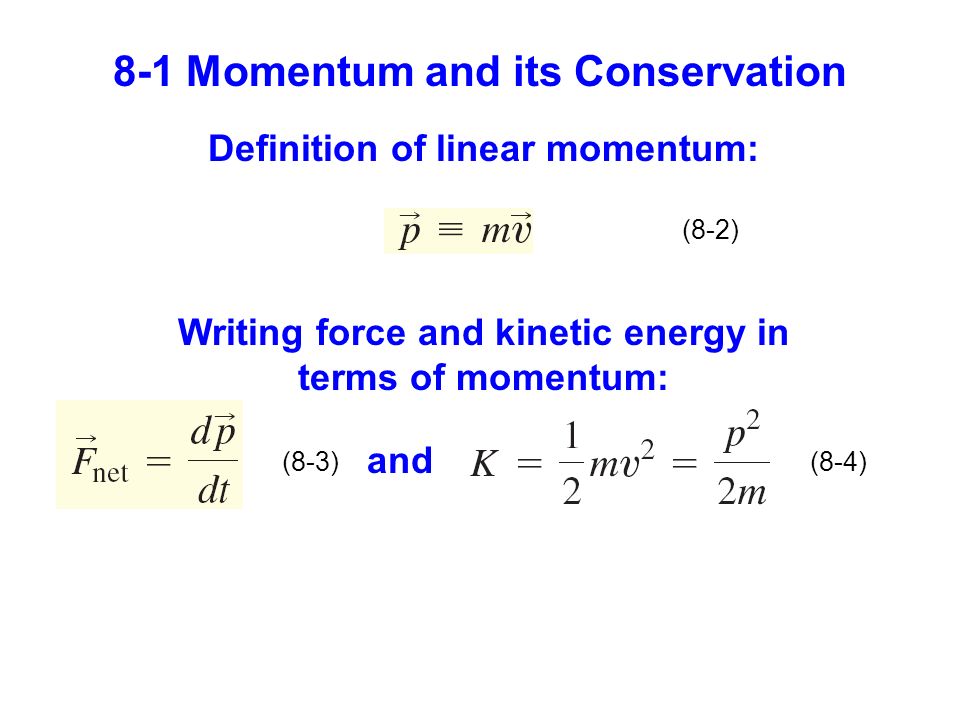 8-1 Momentum and its Conservation

Definition of linear momentum:

$\vec{p} \equiv m\vec{v}$ (8-2)

Writing force and kinetic energy in terms of momentum:

$\vec{F}_{\text{net}} = \frac{d\vec{p}}{dt}$ (8-3) and $K = \frac{1}{2}mv^2 = \frac{p^2}{2m}$ (8-4)